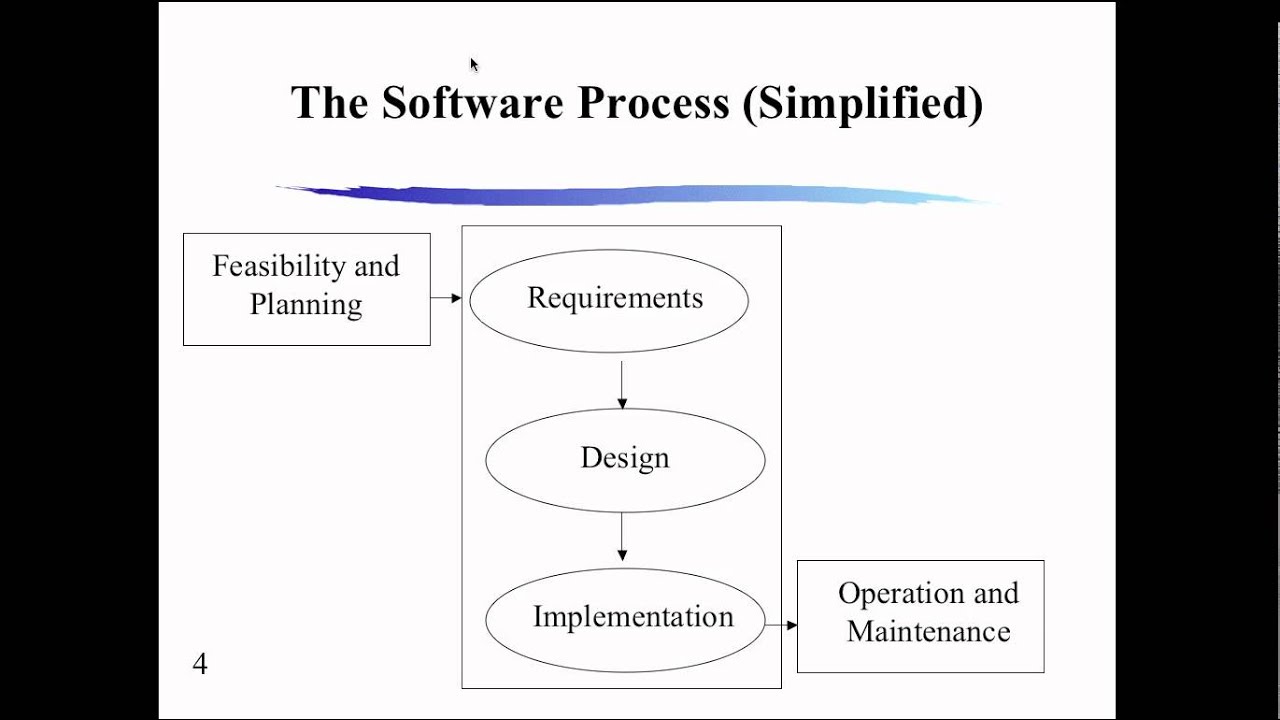 The Software Process (Simplified)

Feasibility and Planning

Requirements

Design

Implementation

Operation and Maintenance

4